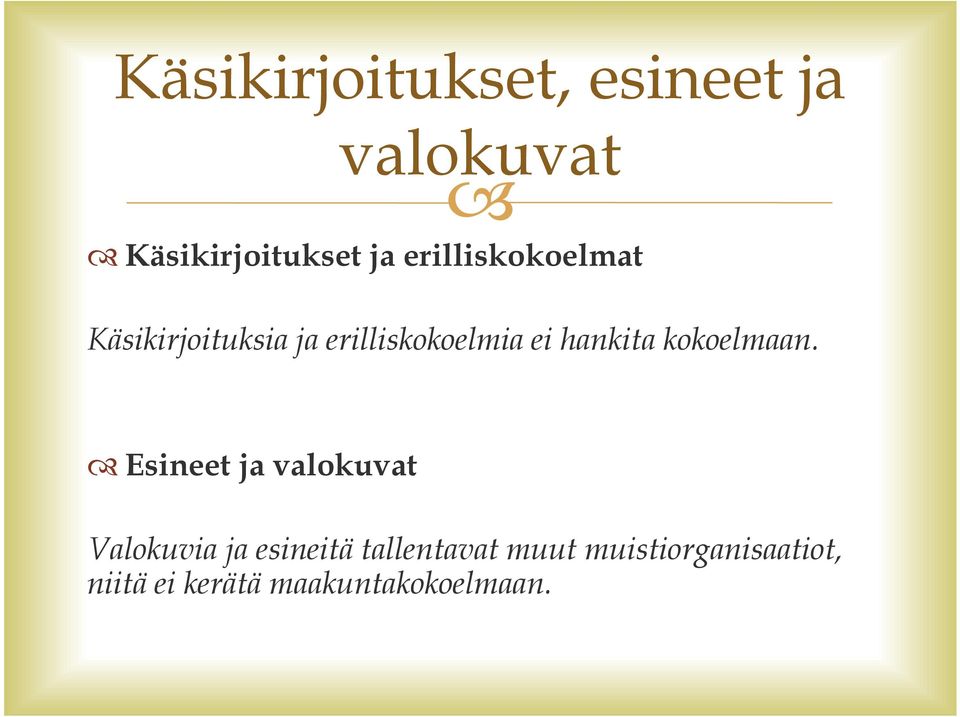 Käsikirjoitukset, esineet ja valokuvat

Käsikirjoitukset ja erilliskokoelmat

Käsikirjoituksia ja erilliskokoelmia ei hankita kokoelmaan.

Esineet ja valokuvat

Valokuvia ja esineitä tallentavat muut muistiorganisaatiot, niitä ei kerätä maakuntakokoelmaan.